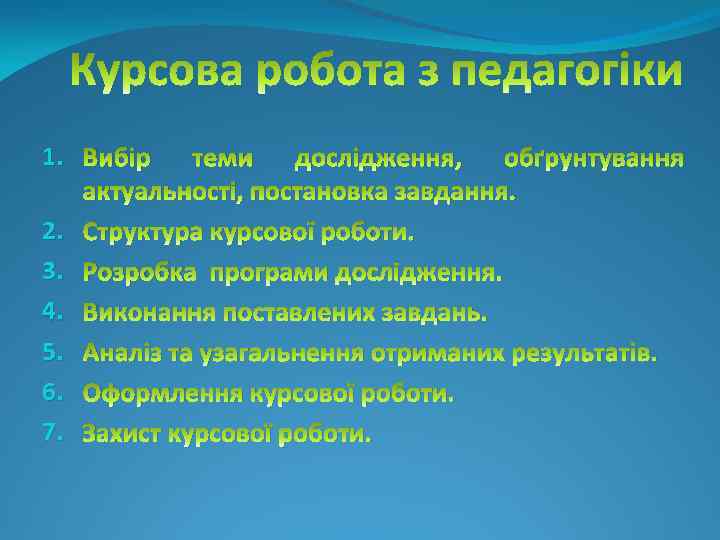 Курсова робота з педагогіки

1. Вибір теми дослідження, обґрунтування актуальності, постановка завдання.
2. Структура курсової роботи.
3. Розробка програми дослідження.
4. Виконання поставлених завдань.
5. Аналіз та узагальнення отриманих результатів.
6. Оформлення курсової роботи.
7. Захист курсової роботи.